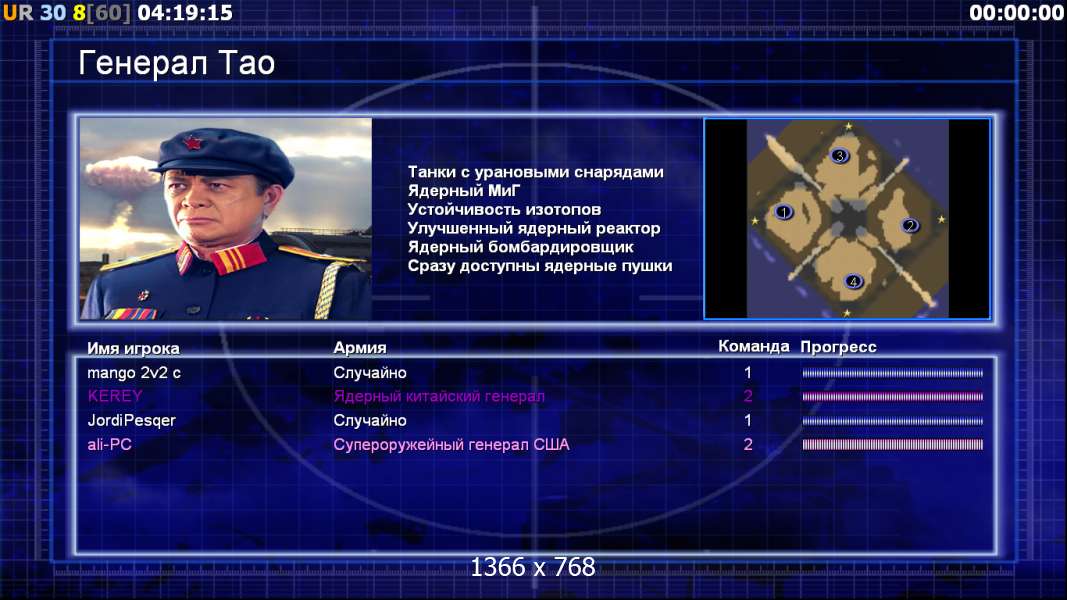 UR 30 8[60] 04:19:15

00:00:00

Генерал Тао

Танки с урановыми снарядами
Ядерный МиГ
Устойчивость изотопов
Улучшенный ядерный реактор
Ядерный бомбардировщик
Сразу доступны ядерные пушки

3
1
2
4

| Имя игрока | Армия | Команда | Прогресс |
|---|---|---|---|
| mango 2v2 c | Случайно | 1 | |
| KEREY | Ядерный китайский генерал | 2 | |
| JordiPesqer | Случайно | 1 | |
| ali-PC | Супероружейный генерал США | 2 | |

1366 x 768